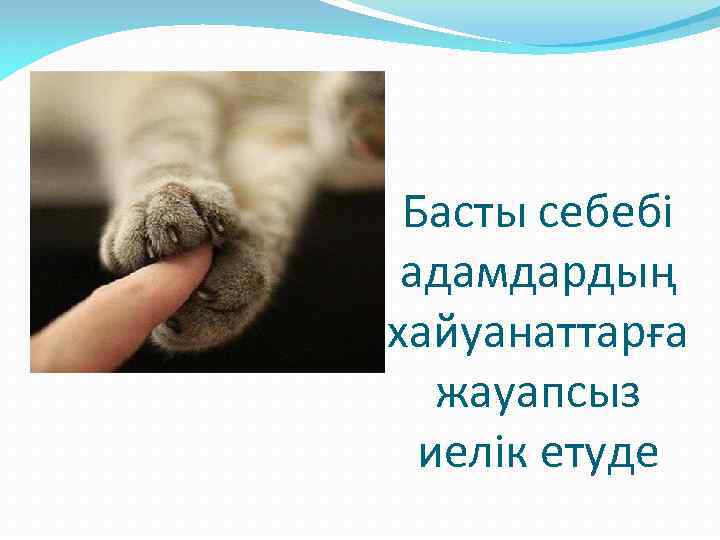 Басты себебі адамдардың хайуанаттарға жауапсыз иелік етуде